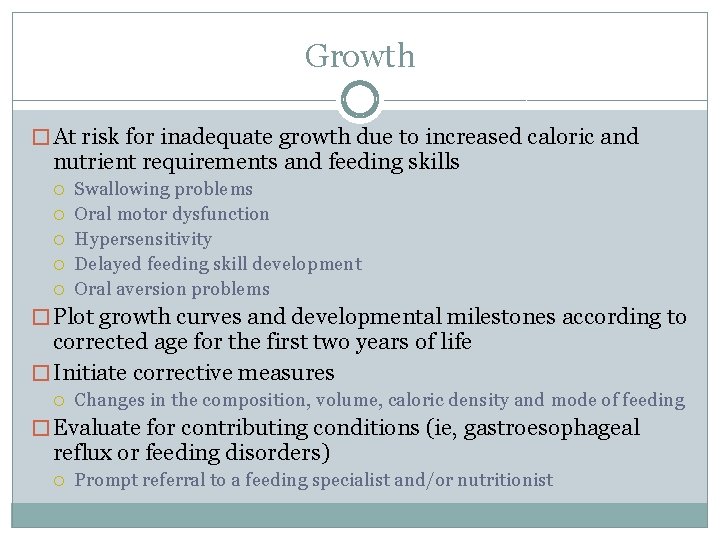 Growth

At risk for inadequate growth due to increased caloric and nutrient requirements and feeding skills

Swallowing problems

Oral motor dysfunction

Hypersensitivity

Delayed feeding skill development

Oral aversion problems

Plot growth curves and developmental milestones according to corrected age for the first two years of life

Initiate corrective measures

Changes in the composition, volume, caloric density and mode of feeding

Evaluate for contributing conditions (ie, gastroesophageal reflux or feeding disorders)

Prompt referral to a feeding specialist and/or nutritionist